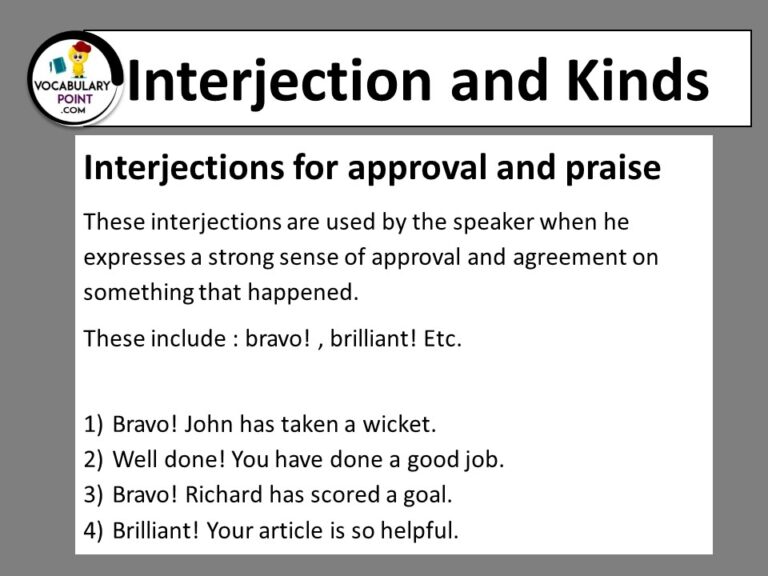 VOCABULARY POINT .COM

Interjection and Kinds

Interjections for approval and praise

These interjections are used by the speaker when he expresses a strong sense of approval and agreement on something that happened.

These include : bravo! , brilliant! Etc.

1) Bravo! John has taken a wicket.
2) Well done! You have done a good job.
3) Bravo! Richard has scored a goal.
4) Brilliant! Your article is so helpful.